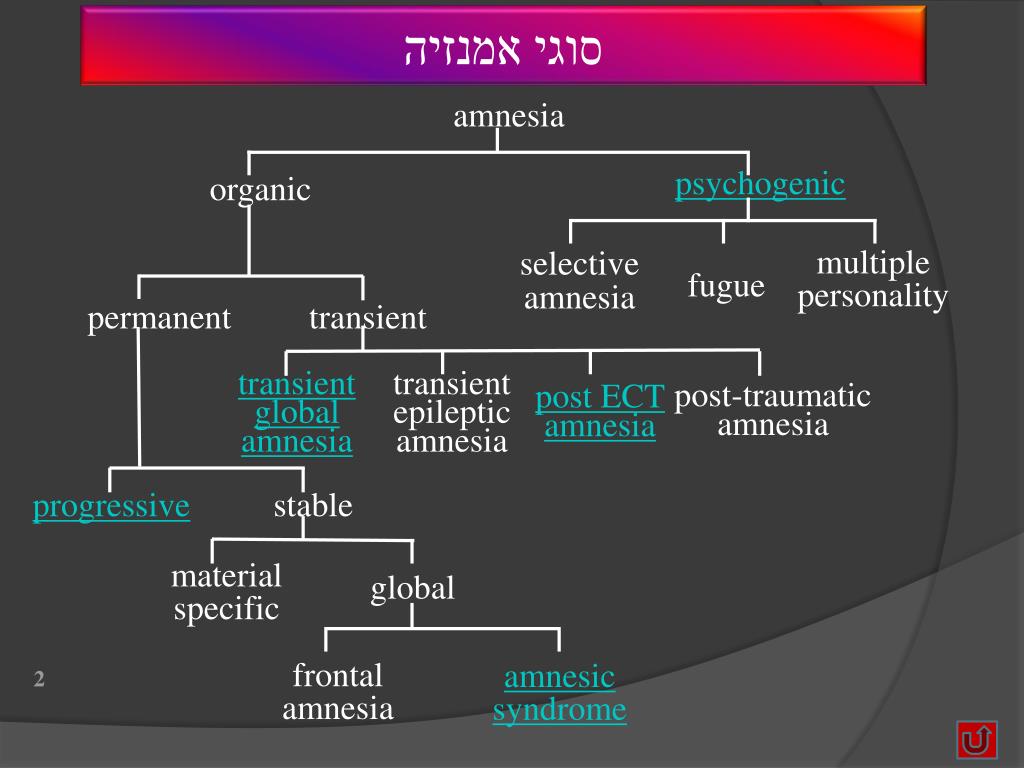 סוגי אמנזיה

amnesia

organic

psychogenic

selective amnesia

fugue

multiple personality

permanent

transient

transient global amnesia

transient epileptic amnesia

post ECT amnesia

post-traumatic amnesia

progressive

stable

material specific

global

frontal amnesia

amnesic syndrome

2